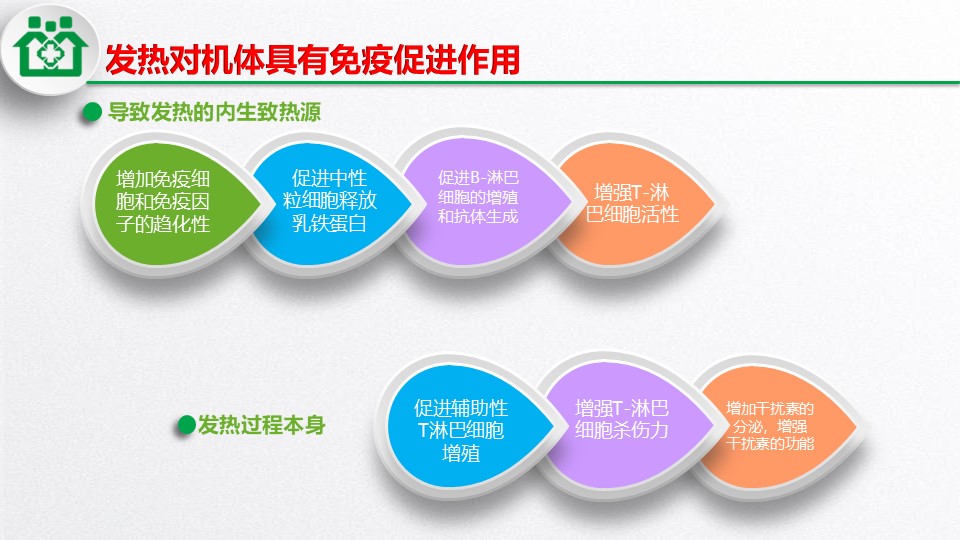 发热对机体具有免疫促进作用

导致发热的内生致热源

增加免疫细胞和免疫因子的趋化性

促进中性粒细胞释放乳铁蛋白

促进B-淋巴细胞的增殖和抗体生成

增强T-淋巴细胞活性

发热过程本身

促进辅助性T淋巴细胞增殖

增强T-淋巴细胞杀伤力

增加干扰素的分泌，增强干扰素的功能